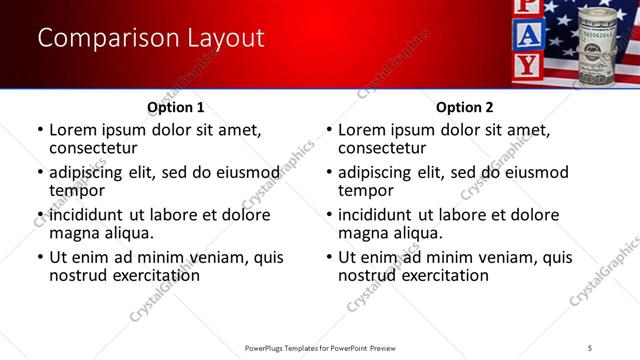 Comparison Layout

P
A
Y

Option 1
• Lorem ipsum dolor sit amet, consectetur
• adipiscing elit, sed do eiusmod tempor
• incididunt ut labore et dolore magna aliqua.
• Ut enim ad minim veniam, quis nostrud exercitation

Option 2
• Lorem ipsum dolor sit amet, consectetur
• adipiscing elit, sed do eiusmod tempor
• incididunt ut labore et dolore magna aliqua.
• Ut enim ad minim veniam, quis nostrud exercitation

CrystalGraphics

PowerPlugs Templates for PowerPoint Preview
5